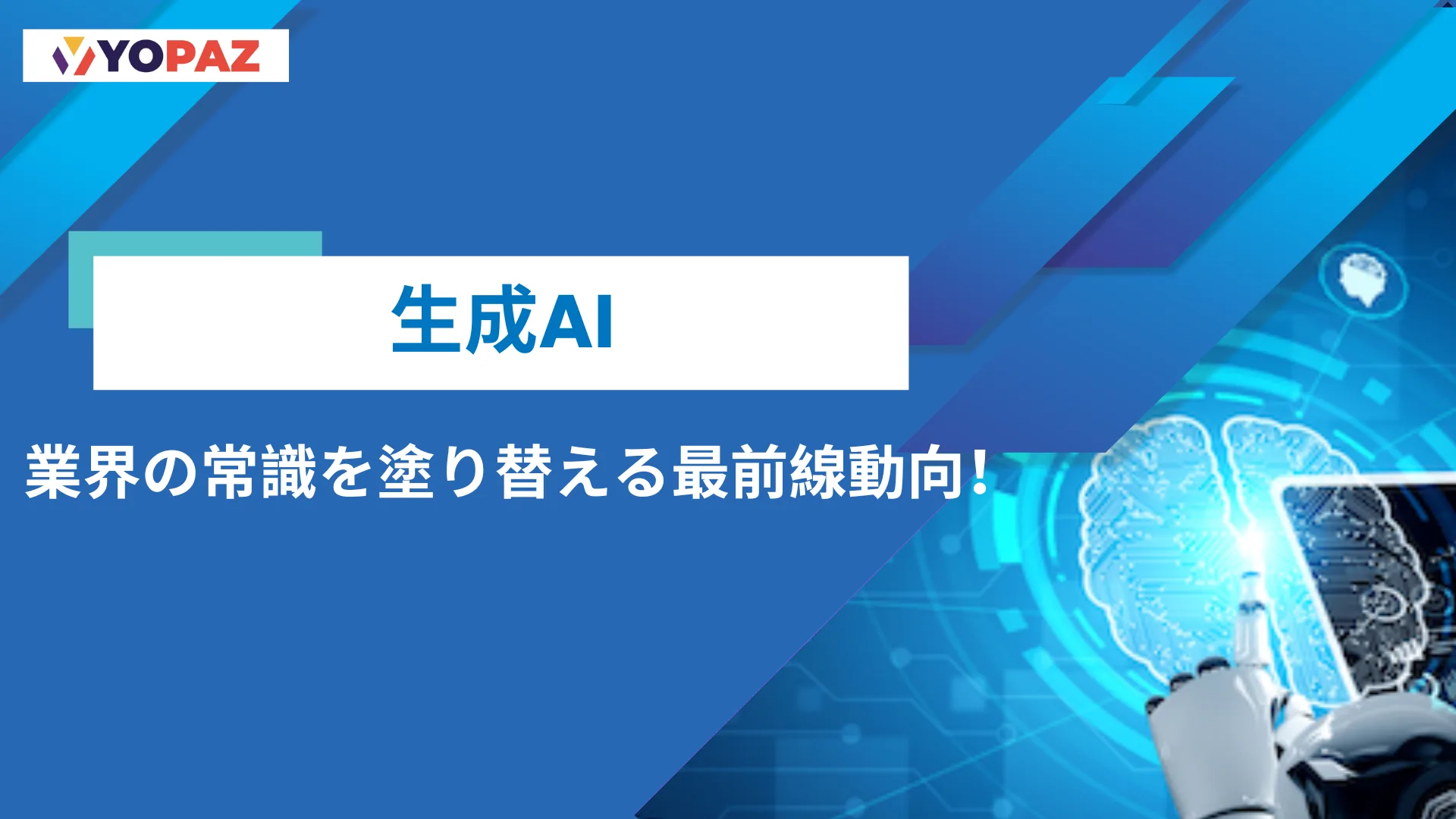 YOPAZ

生成AI

業界の常識を塗り替える最前線動向！